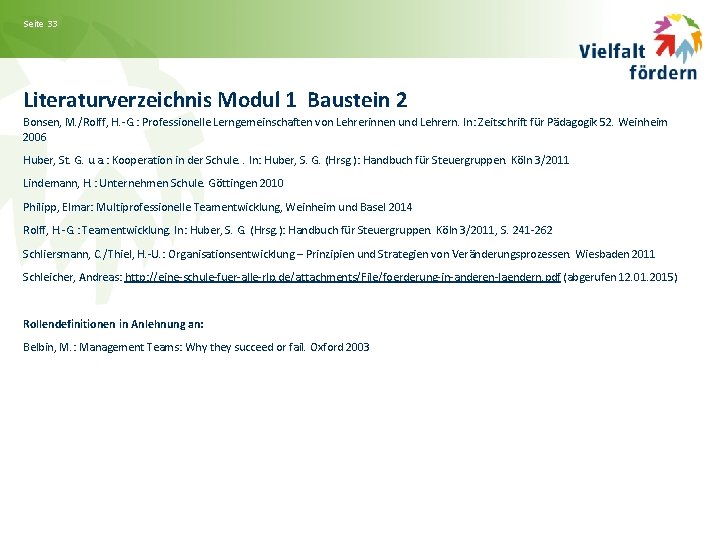 Seite 33

Vielfalt fördern

Literaturverzeichnis Modul 1 Baustein 2

Bonsen, M./Rolff, H.-G.: Professionelle Lerngemeinschaften von Lehrerinnen und Lehrern. In: Zeitschrift für Pädagogik 52. Weinheim 2006

Huber, St. G. u.a.: Kooperation in der Schule. . In: Huber, S. G. (Hrsg.): Handbuch für Steuergruppen. Köln 3/2011

Lindemann, H.: Unternehmen Schule. Göttingen 2010

Philipp, Elmar: Multiprofessionelle Teamentwicklung, Weinheim und Basel 2014

Rolff, H.-G.: Teamentwicklung. In: Huber, S. G. (Hrsg.): Handbuch für Steuergruppen. Köln 3/2011, S. 241-262

Schliersmann, C./Thiel, H.-U.: Organisationsentwicklung – Prinzipien und Strategien von Veränderungsprozessen. Wiesbaden 2011

Schleicher, Andreas: http://eine-schule-fuer-alle-rlp.de/attachments/File/foerderung-in-anderen-laendern.pdf (abgerufen 12.01.2015)

Rollendefinitionen in Anlehnung an:

Belbin, M.: Management Teams: Why they succeed or fail. Oxford 2003